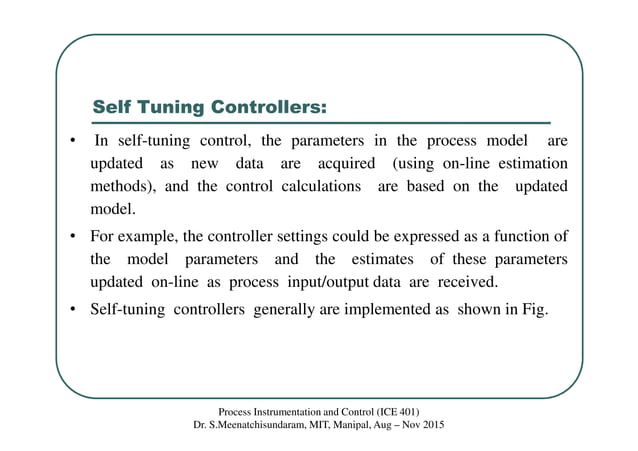 Self Tuning Controllers:

• In self-tuning control, the parameters in the process model are updated as new data are acquired (using on-line estimation methods), and the control calculations are based on the updated model.

• For example, the controller settings could be expressed as a function of the model parameters and the estimates of these parameters updated on-line as process input/output data are received.

• Self-tuning controllers generally are implemented as shown in Fig.

Process Instrumentation and Control (ICE 401)
Dr. S.Meenatchisundaram, MIT, Manipal, Aug – Nov 2015